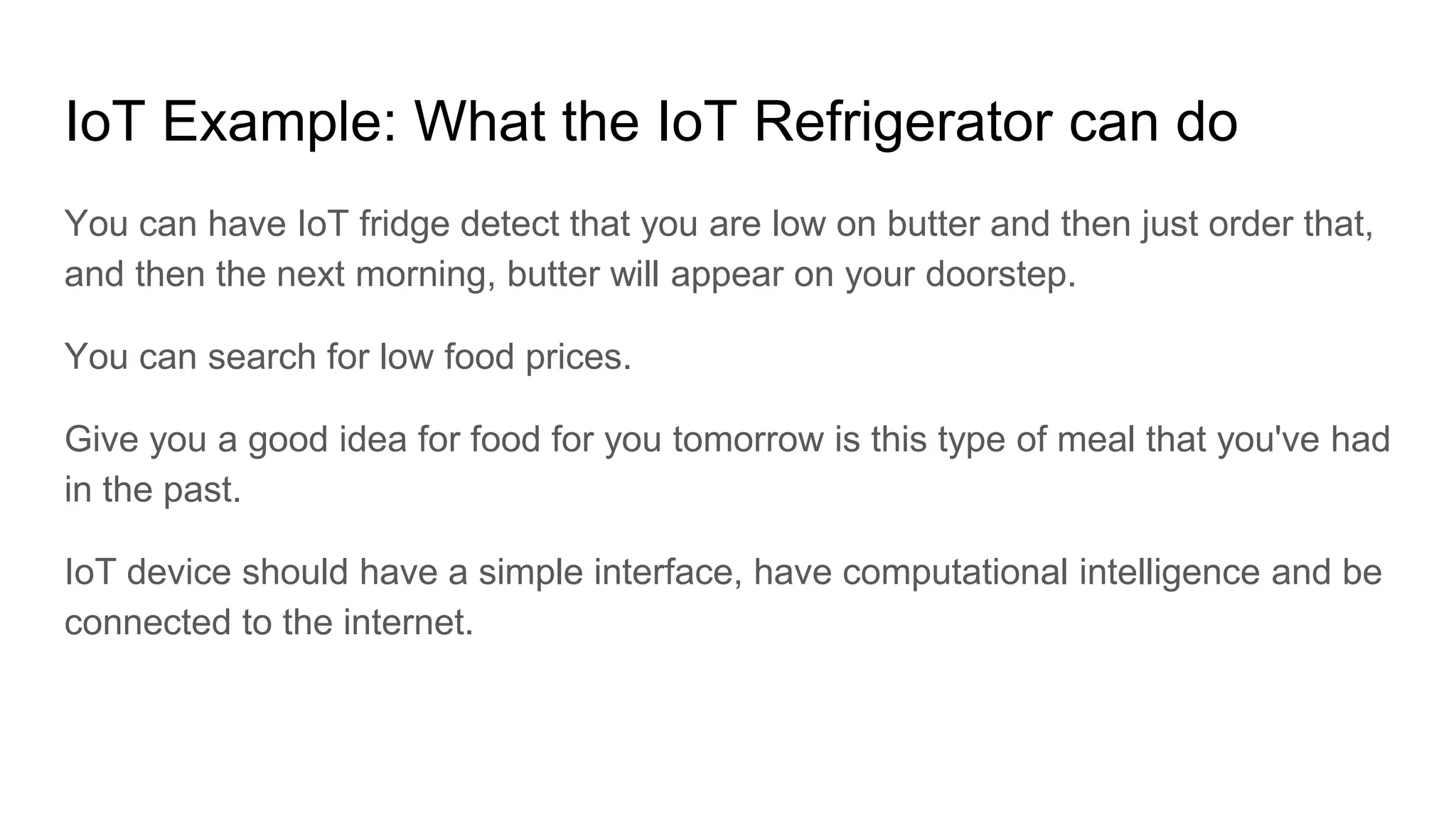 IoT Example: What the IoT Refrigerator can do

You can have IoT fridge detect that you are low on butter and then just order that, and then the next morning, butter will appear on your doorstep.

You can search for low food prices.

Give you a good idea for food for you tomorrow is this type of meal that you've had in the past.

IoT device should have a simple interface, have computational intelligence and be connected to the internet.